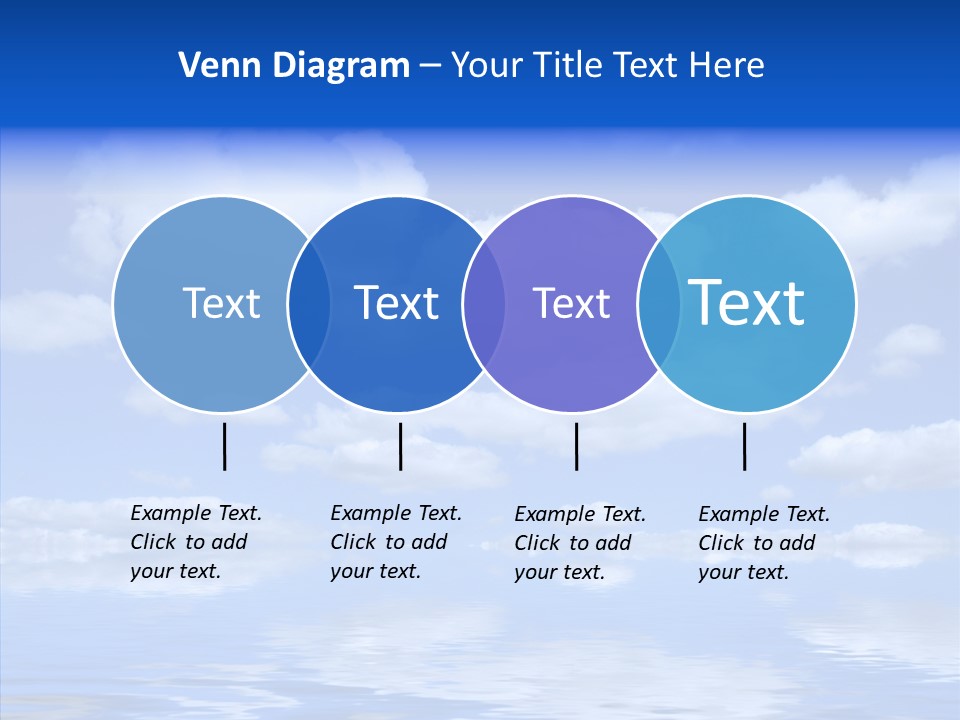 Venn Diagram – Your Title Text Here

Text

Text

Text

Text

Example Text. Click to add your text.

Example Text. Click to add your text.

Example Text. Click to add your text.

Example Text. Click to add your text.